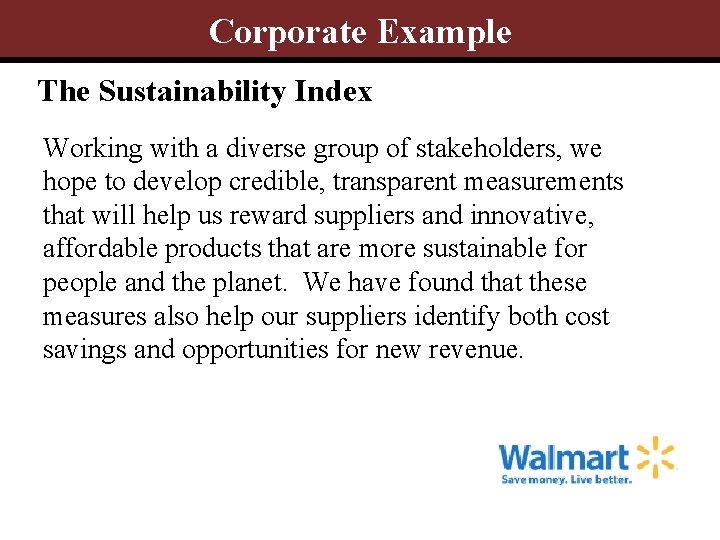 Corporate Example

The Sustainability Index

Working with a diverse group of stakeholders, we hope to develop credible, transparent measurements that will help us reward suppliers and innovative, affordable products that are more sustainable for people and the planet. We have found that these measures also help our suppliers identify both cost savings and opportunities for new revenue.

Walmart

Save money. Live better.